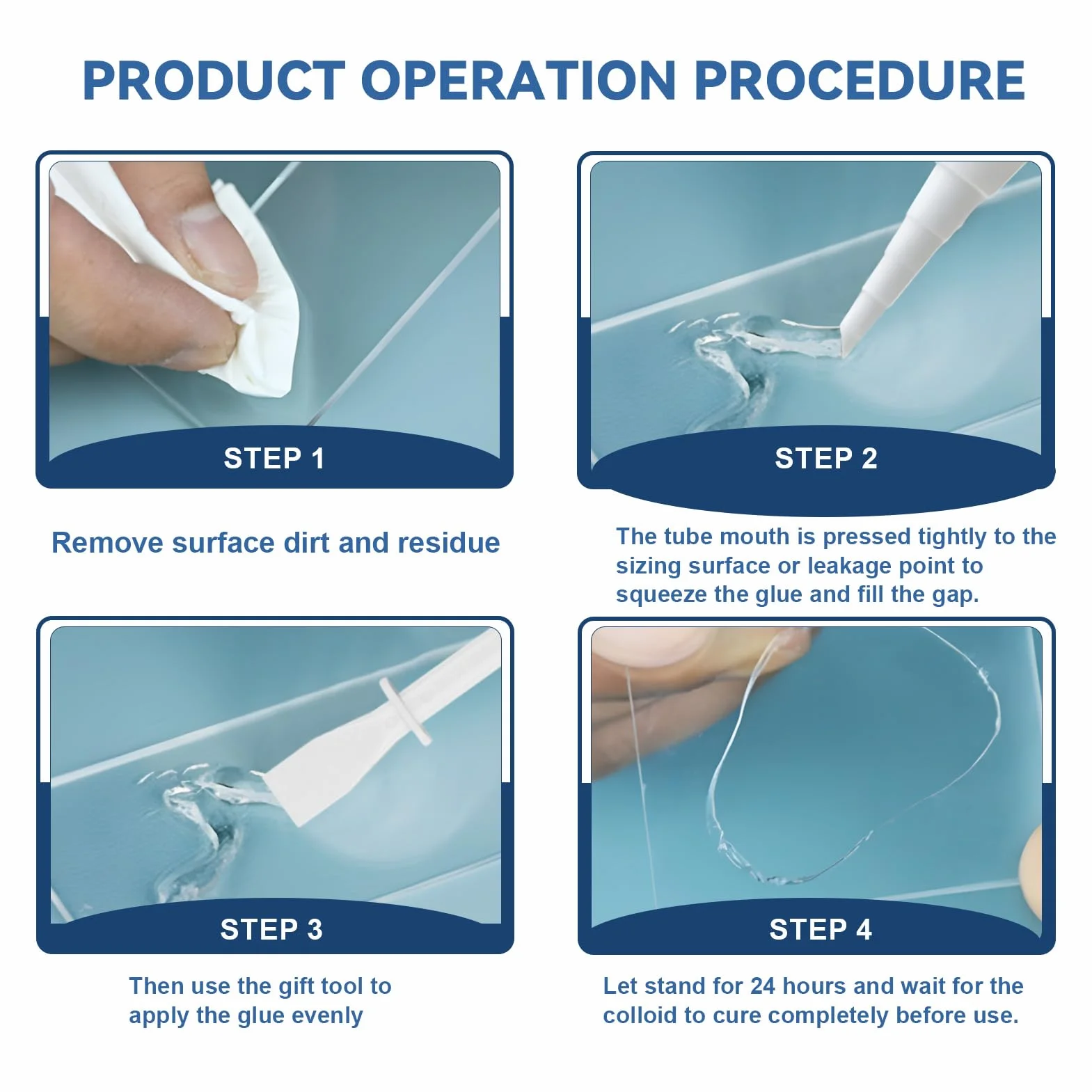 PRODUCT OPERATION PROCEDURE

STEP 1

Remove surface dirt and residue

STEP 2

The tube mouth is pressed tightly to the sizing surface or leakage point to squeeze the glue and fill the gap.

STEP 3

Then use the gift tool to apply the glue evenly

STEP 4

Let stand for 24 hours and wait for the colloid to cure completely before use.